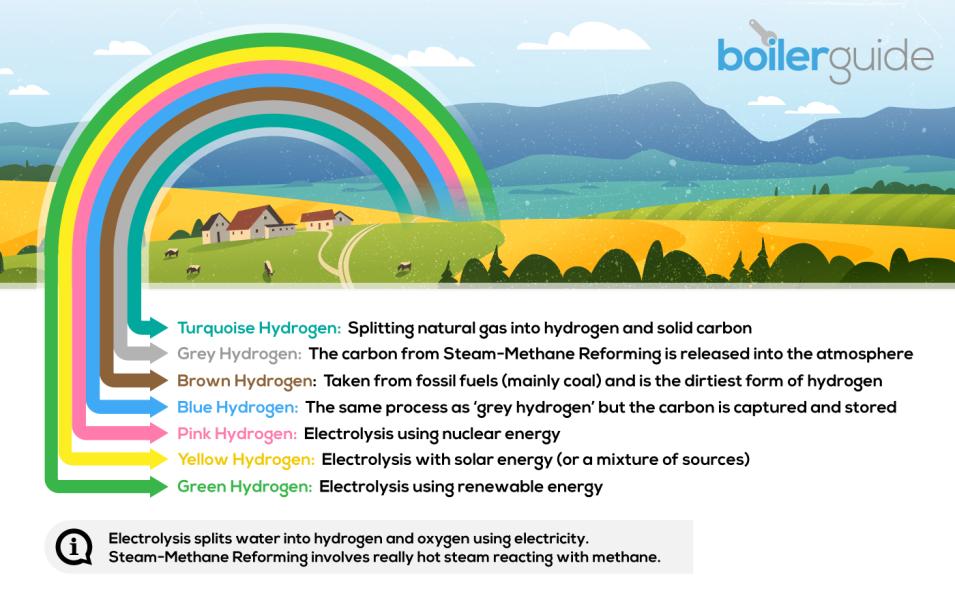 boilerguide

Turquoise Hydrogen: Splitting natural gas into hydrogen and solid carbon
Grey Hydrogen: The carbon from Steam-Methane Reforming is released into the atmosphere
Brown Hydrogen: Taken from fossil fuels (mainly coal) and is the dirtiest form of hydrogen
Blue Hydrogen: The same process as 'grey hydrogen' but the carbon is captured and stored
Pink Hydrogen: Electrolysis using nuclear energy
Yellow Hydrogen: Electrolysis with solar energy (or a mixture of sources)
Green Hydrogen: Electrolysis using renewable energy

Electrolysis splits water into hydrogen and oxygen using electricity.
Steam-Methane Reforming involves really hot steam reacting with methane.